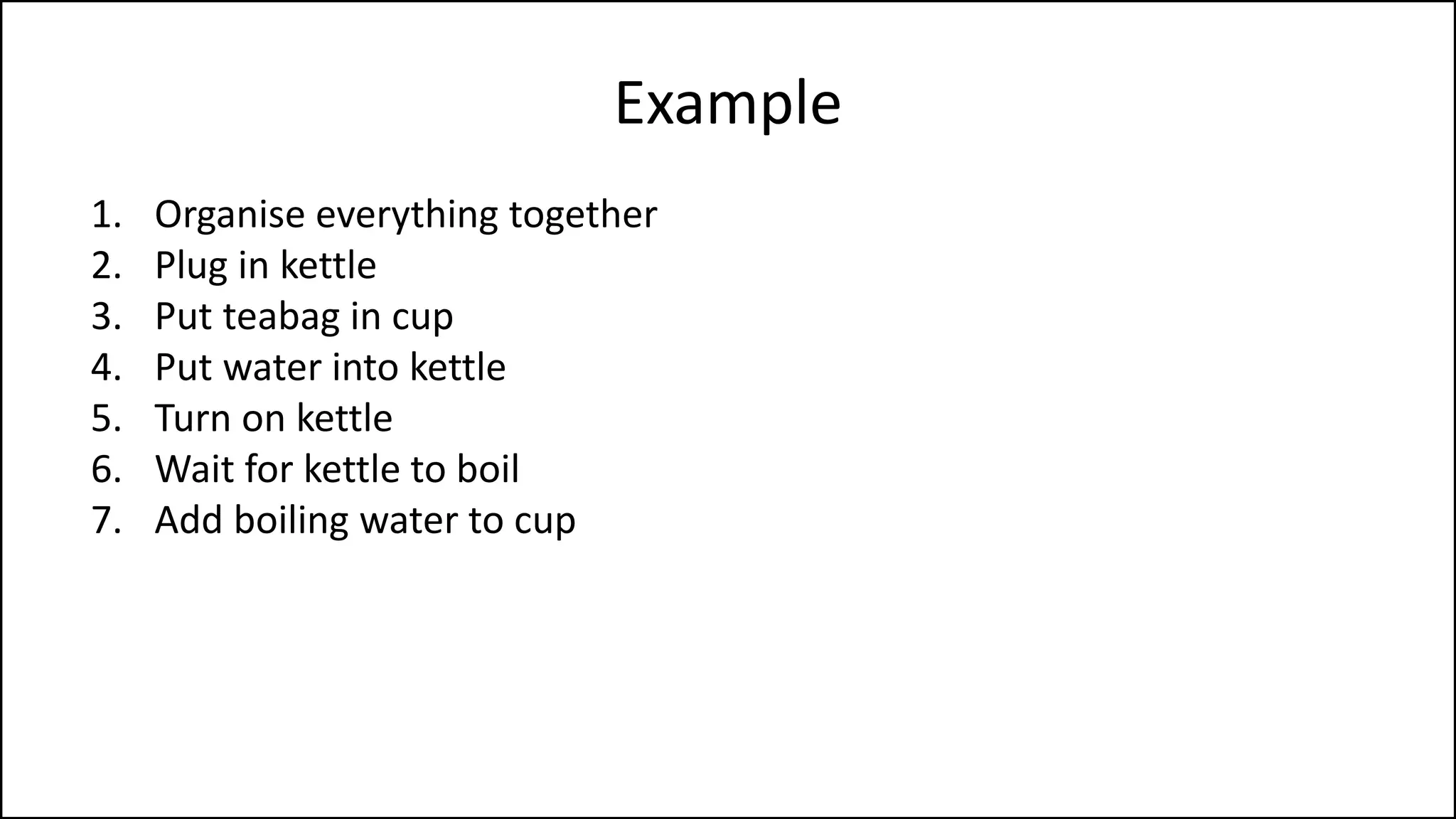 Example

1. Organise everything together
2. Plug in kettle
3. Put teabag in cup
4. Put water into kettle
5. Turn on kettle
6. Wait for kettle to boil
7. Add boiling water to cup